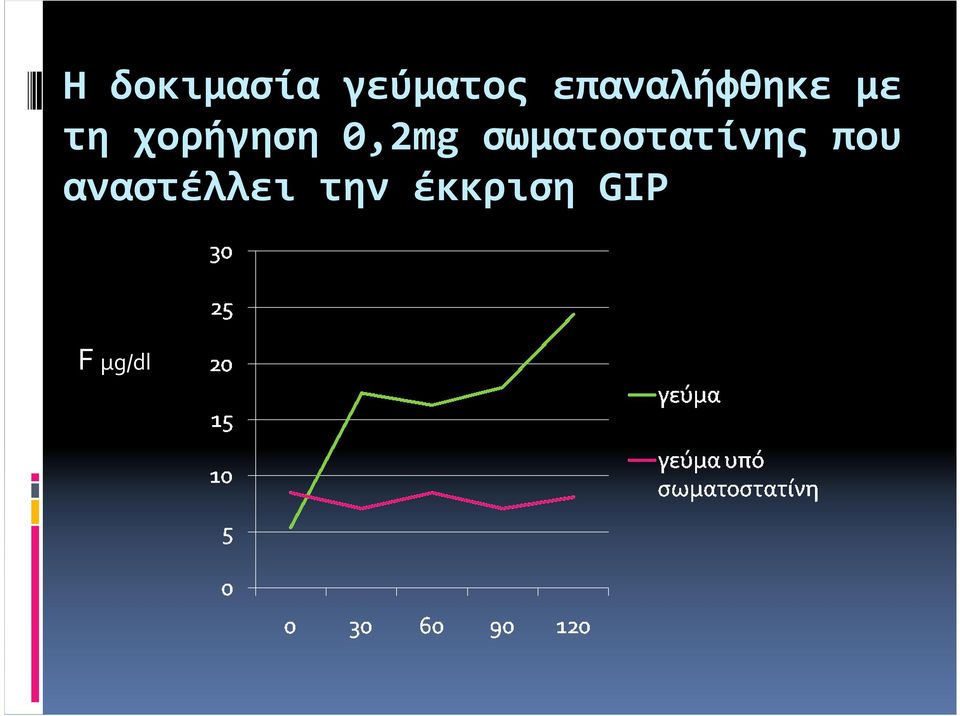 Η δοκιμασία γεύματος επαναλήφθηκε με τη χορήγηση 0,2mg σωματοστατίνης που αναστέλλει την έκκριση GIP

F μg/dl

30
25
20
15
10
5
0

0 30 60 90 120

γεύμα

γεύμα υπό σωματοστατίνη